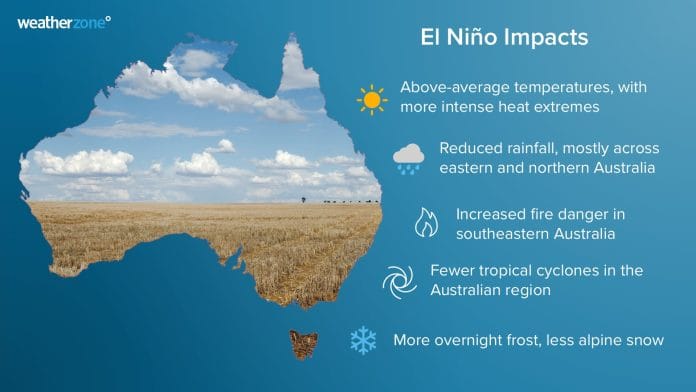 weatherzone°

El Niño Impacts

Above-average temperatures, with more intense heat extremes

Reduced rainfall, mostly across eastern and northern Australia

Increased fire danger in southeastern Australia

Fewer tropical cyclones in the Australian region

More overnight frost, less alpine snow